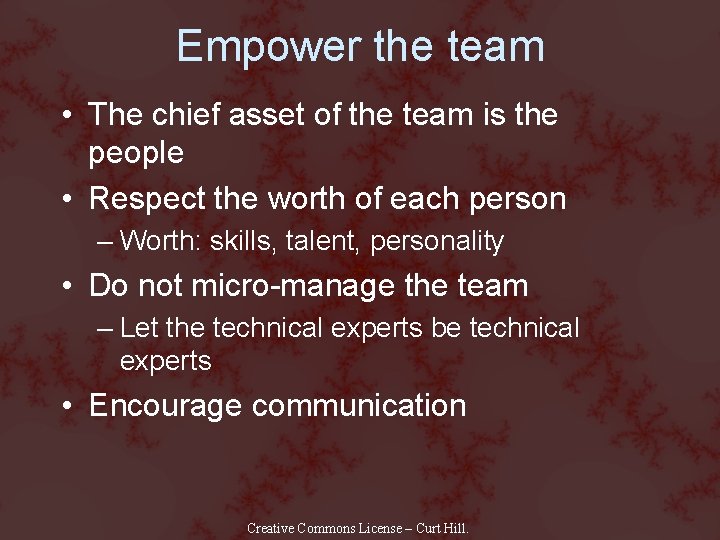 Empower the team

• The chief asset of the team is the people
• Respect the worth of each person
– Worth: skills, talent, personality
• Do not micro-manage the team
– Let the technical experts be technical experts
• Encourage communication

Creative Commons License – Curt Hill.